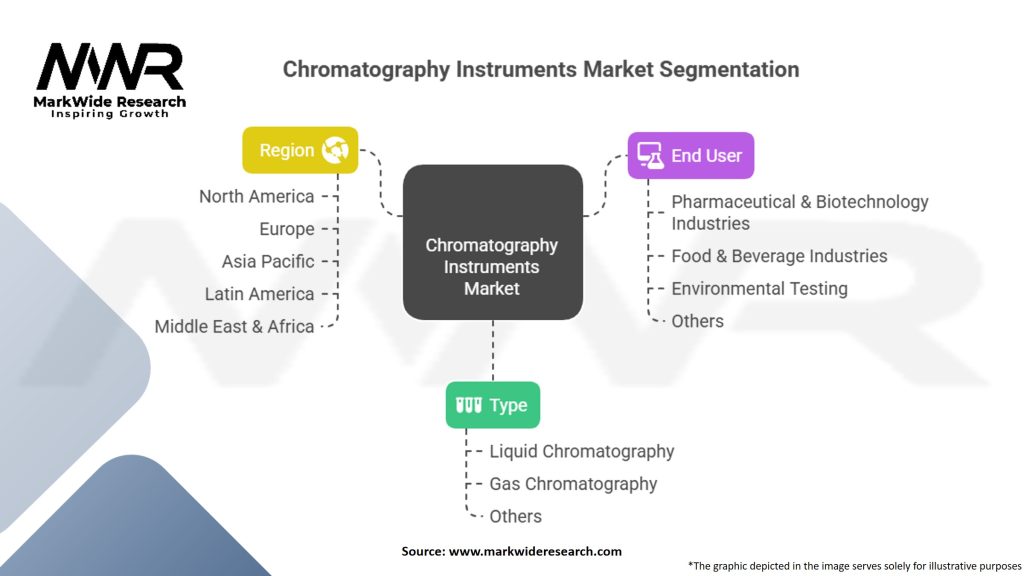 MWR
MarkWide Research
Inspiring Growth

Chromatography Instruments Market Segmentation

Region
North America
Europe
Asia Pacific
Latin America
Middle East & Africa

Chromatography Instruments Market

End User
Pharmaceutical & Biotechnology Industries
Food & Beverage Industries
Environmental Testing
Others

Type
Liquid Chromatography
Gas Chromatography
Others

Source: www.markwideresearch.com

*The graphic depicted in the image serves solely for illustrative purposes